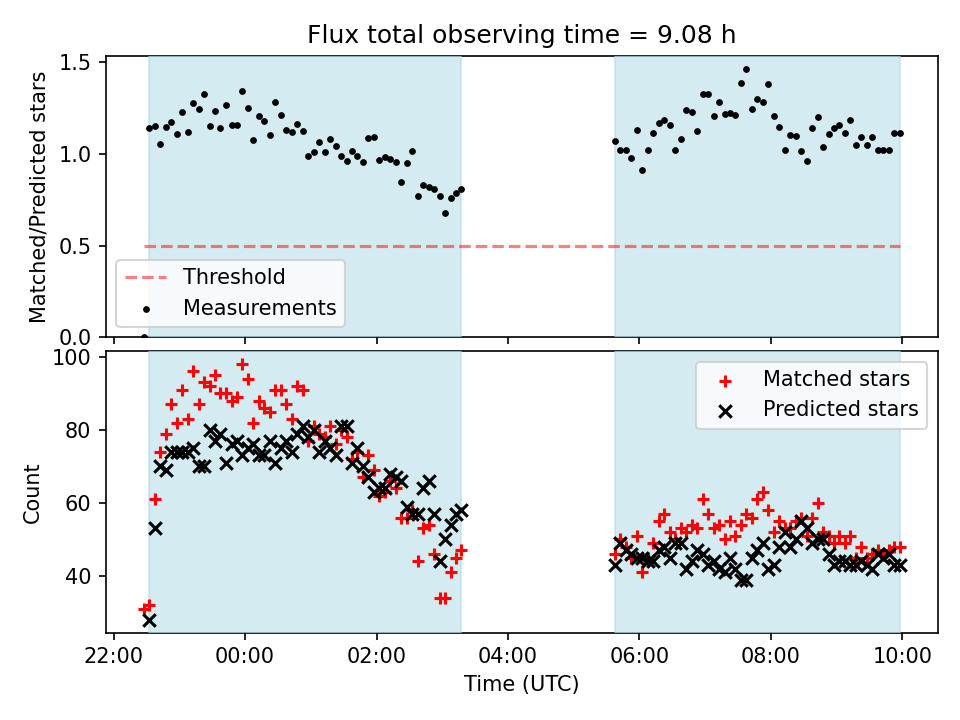 Flux total observing time = 9.08 h

Matched/Predicted stars

1.5
1.0
0.5
0.0

Threshold
Measurements

Count

100
80
60
40

Matched stars
Predicted stars

22:00
00:00
02:00
04:00
06:00
08:00
10:00

Time (UTC)